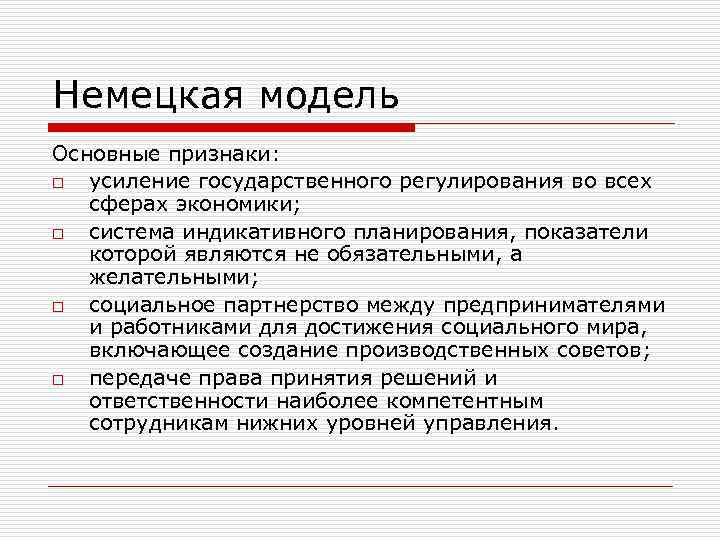 Немецкая модель

Основные признаки:

□ усиление государственного регулирования во всех сферах экономики;

□ система индикативного планирования, показатели которой являются не обязательными, а желательными;

□ социальное партнерство между предпринимателями и работниками для достижения социального мира, включающее создание производственных советов;

□ передаче права принятия решений и ответственности наиболее компетентным сотрудникам нижних уровней управления.